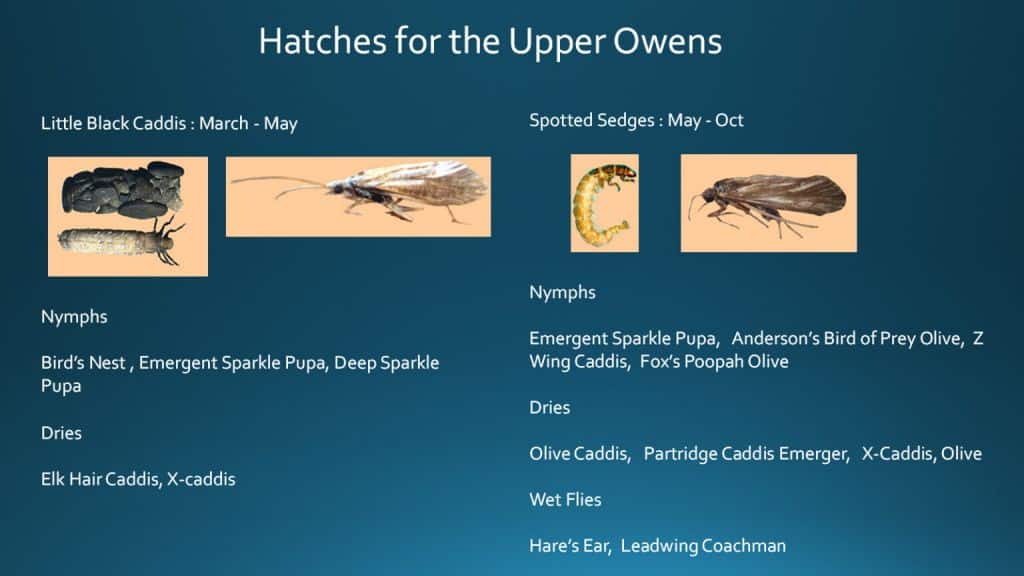 Hatches for the Upper Owens

Little Black Caddis : March - May

Nymphs

Bird's Nest , Emergent Sparkle Pupa, Deep Sparkle Pupa

Dries

Elk Hair Caddis, X-caddis

Spotted Sedges : May - Oct

Nymphs

Emergent Sparkle Pupa, Anderson's Bird of Prey Olive, Z Wing Caddis, Fox's Poopah Olive

Dries

Olive Caddis, Partridge Caddis Emerger, X-Caddis, Olive

Wet Flies

Hare's Ear, Leadwing Coachman